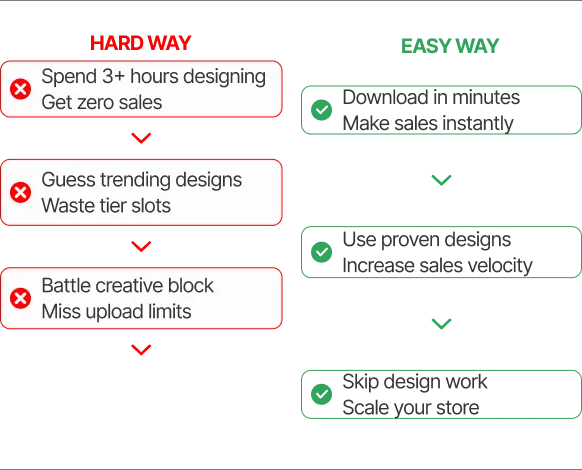 HARD WAY

Spend 3+ hours designing
Get zero sales

Guess trending designs
Waste tier slots

Battle creative block
Miss upload limits

EASY WAY

Download in minutes
Make sales instantly

Use proven designs
Increase sales velocity

Skip design work
Scale your store